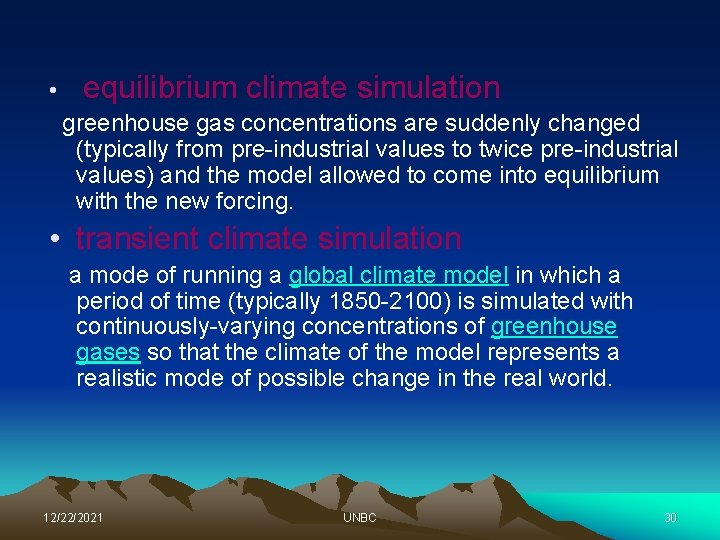 • equilibrium climate simulation

greenhouse gas concentrations are suddenly changed (typically from pre-industrial values to twice pre-industrial values) and the model allowed to come into equilibrium with the new forcing.

• transient climate simulation

a mode of running a global climate model in which a period of time (typically 1850-2100) is simulated with continuously-varying concentrations of greenhouse gases so that the climate of the model represents a realistic mode of possible change in the real world.

12/22/2021 UNBC 30